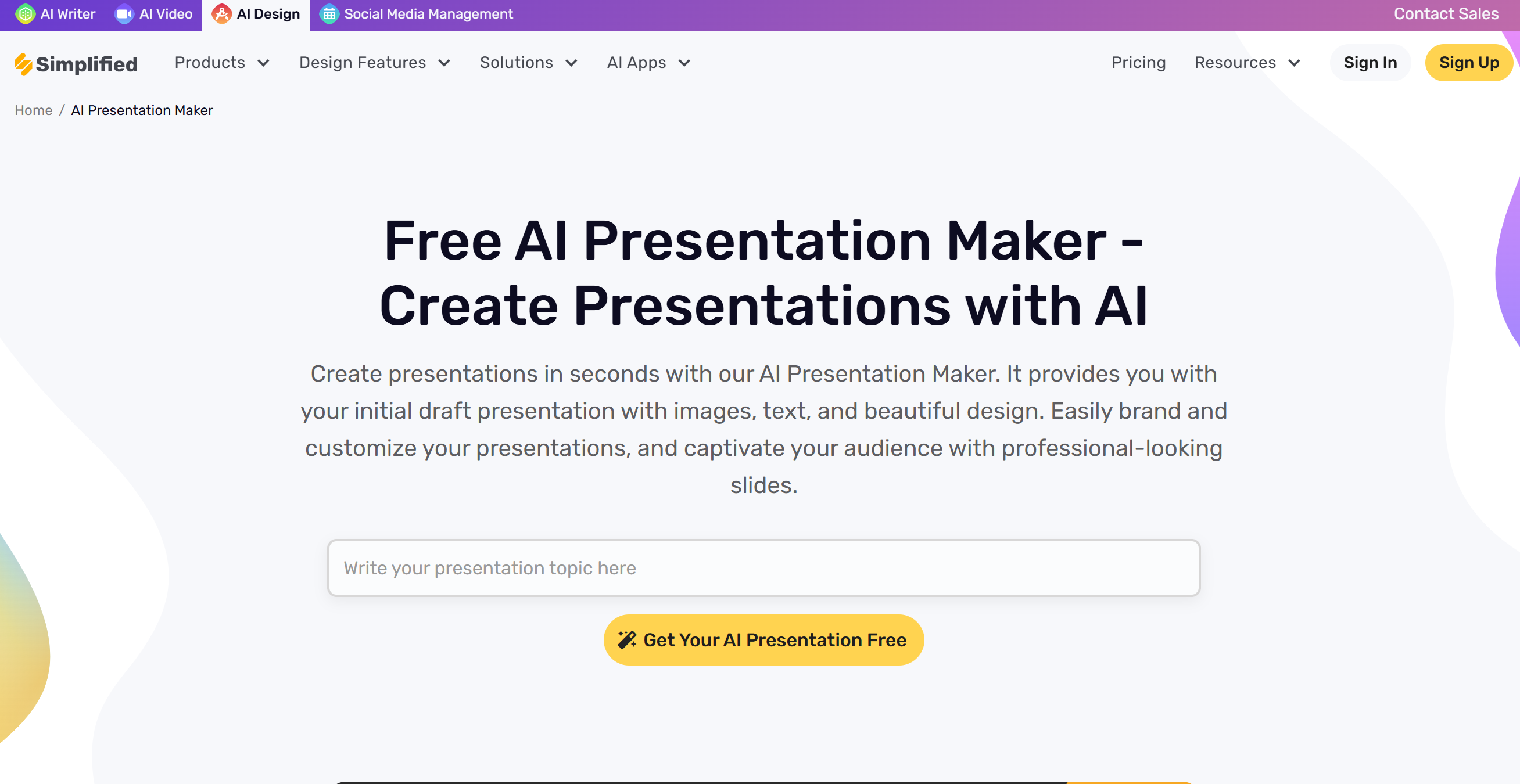 AI Writer AI Video AI Design Social Media Management Contact Sales

Simplified Products Design Features Solutions AI Apps Pricing Resources Sign In Sign Up

Home / AI Presentation Maker

Free AI Presentation Maker - Create Presentations with AI

Create presentations in seconds with our AI Presentation Maker. It provides you with your initial draft presentation with images, text, and beautiful design. Easily brand and customize your presentations, and captivate your audience with professional-looking slides.

Write your presentation topic here

Get Your AI Presentation Free